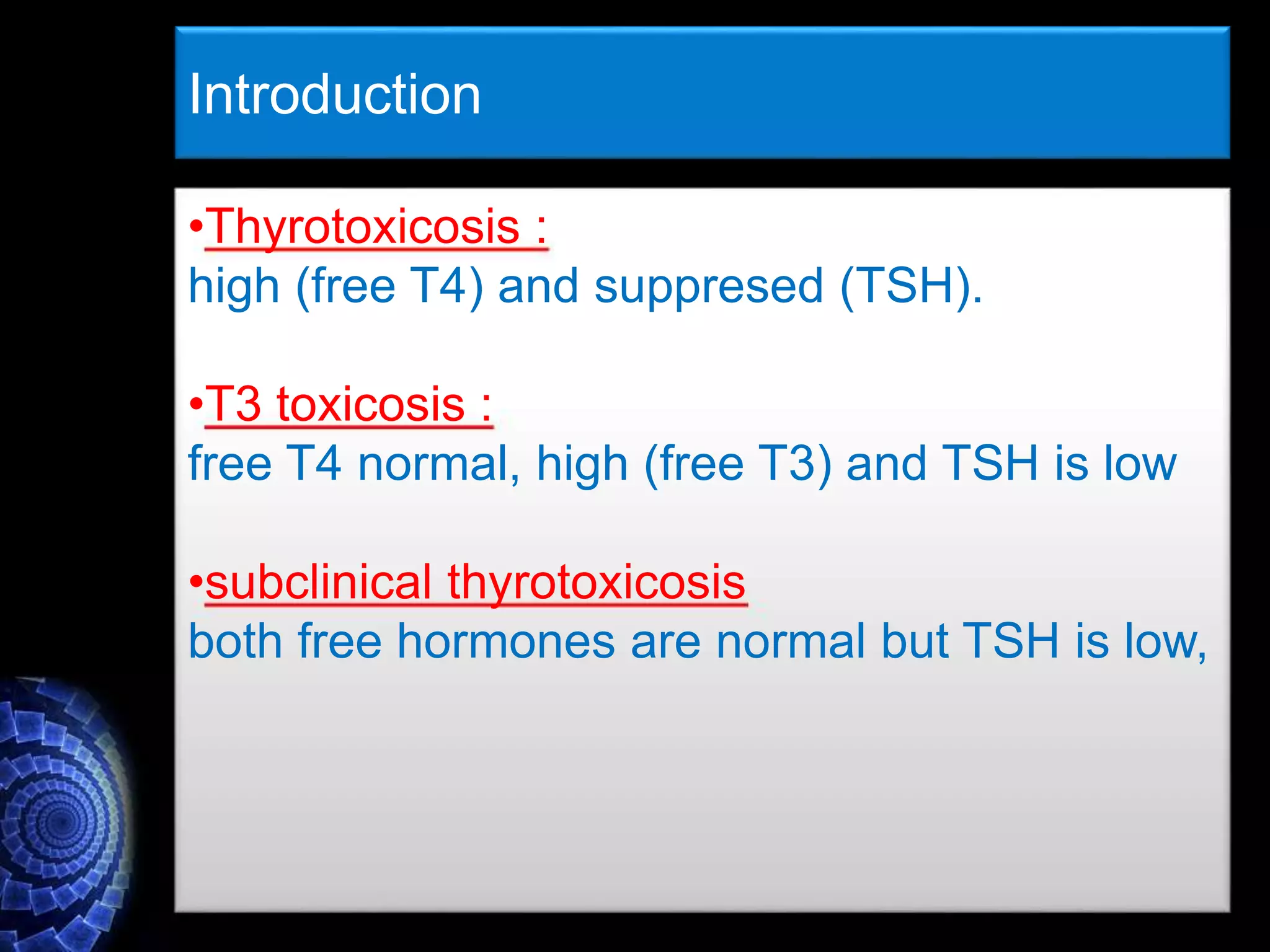 Introduction

•Thyrotoxicosis :
high (free T4) and suppresed (TSH).

•T3 toxicosis :
free T4 normal, high (free T3) and TSH is low

•subclinical thyrotoxicosis
both free hormones are normal but TSH is low,